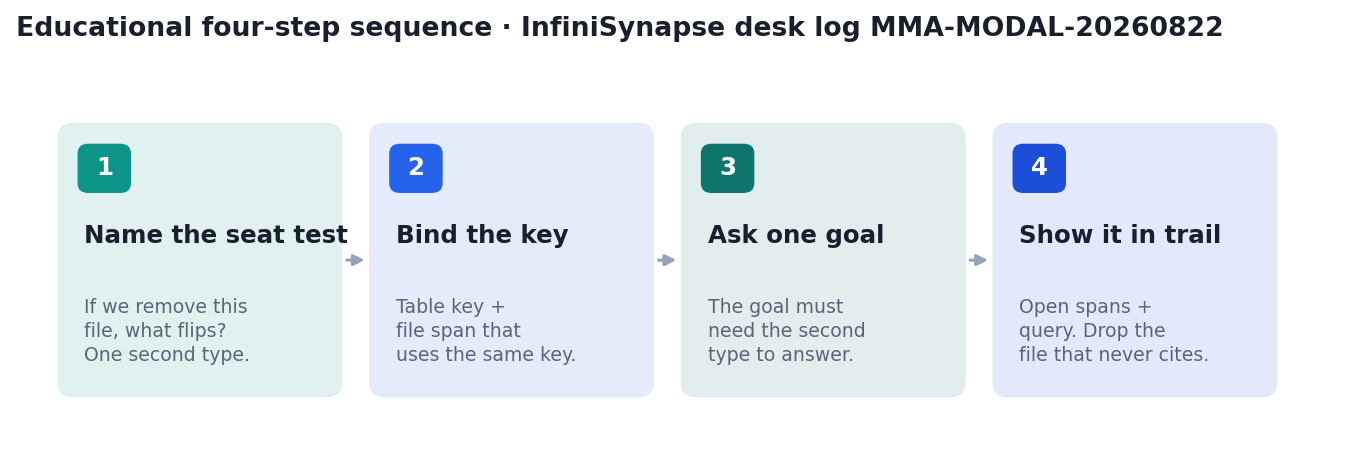 Educational four-step sequence · InfiniSynapse desk log MMA-MODAL-20260822

1

Name the seat test

If we remove this file, what flips? One second type.

2

Bind the key

Table key + file span that uses the same key.

3

Ask one goal

The goal must need the second type to answer.

4

Show it in trail

Open spans + query. Drop the file that never cites.